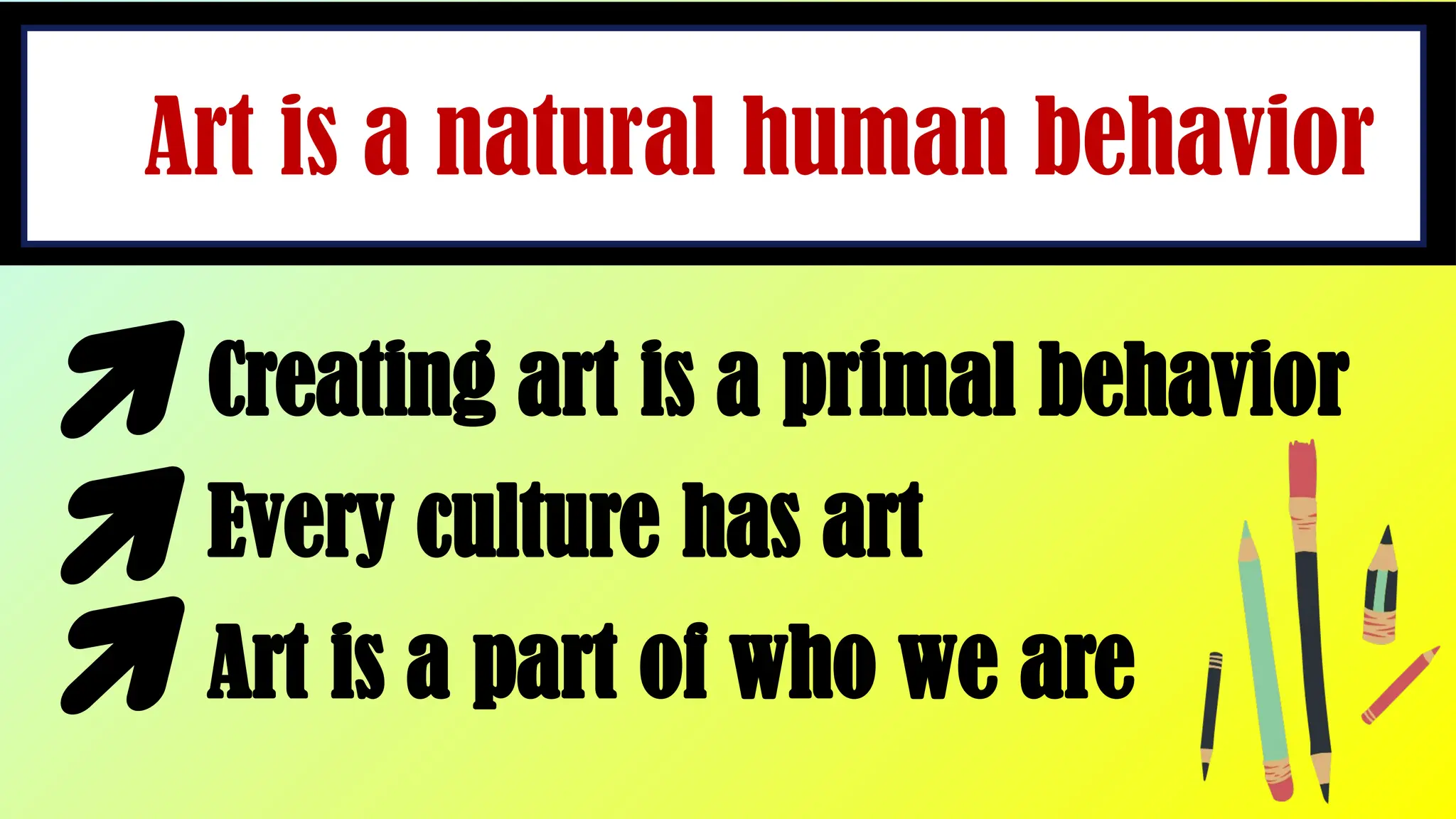 Art is a natural human behavior

Creating art is a primal behavior

Every culture has art

Art is a part of who we are